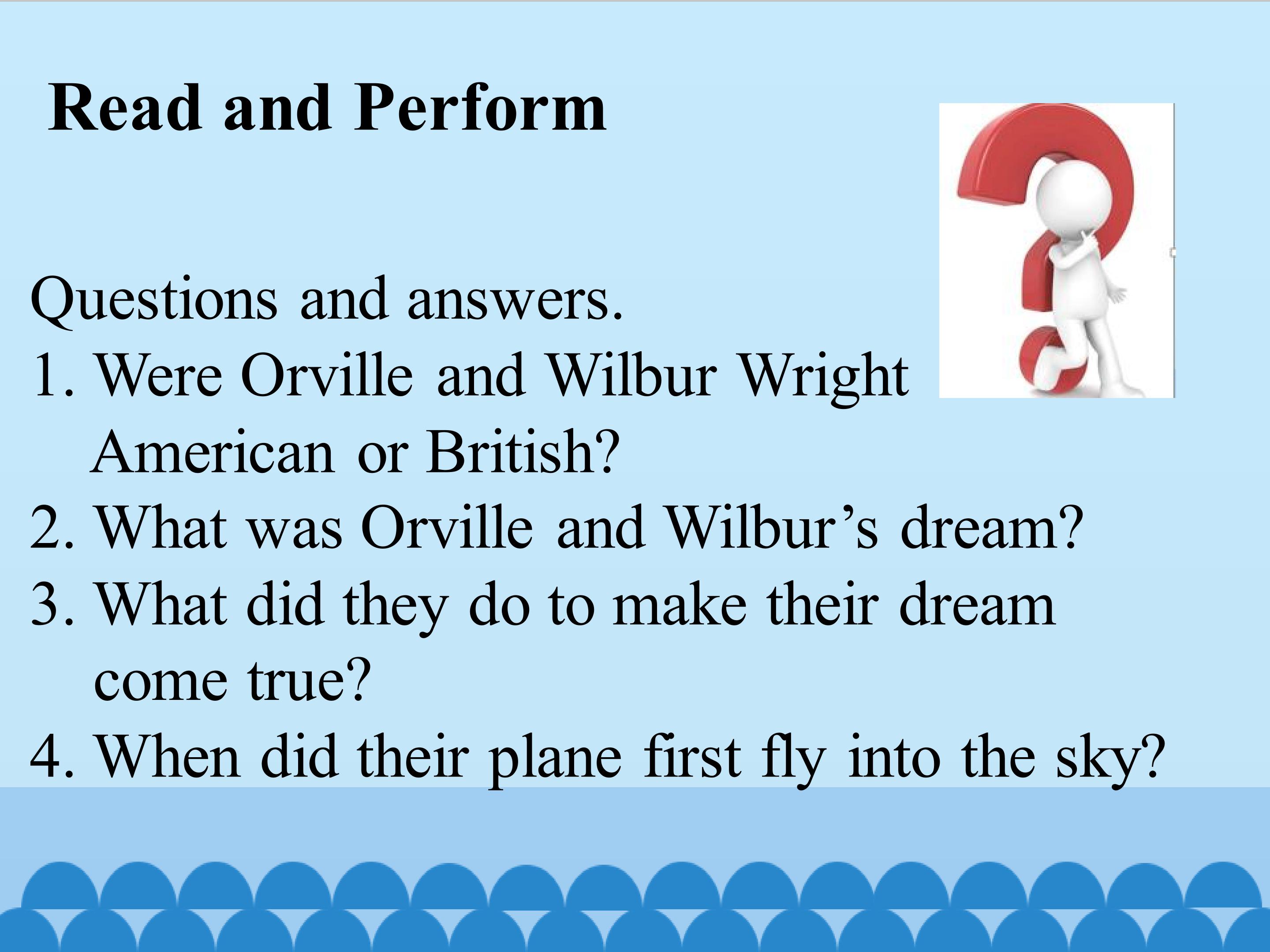 Read and Perform

Questions and answers.
1. Were Orville and Wilbur Wright American or British?
2. What was Orville and Wilbur’s dream?
3. What did they do to make their dream come true?
4. When did their plane first fly into the sky?